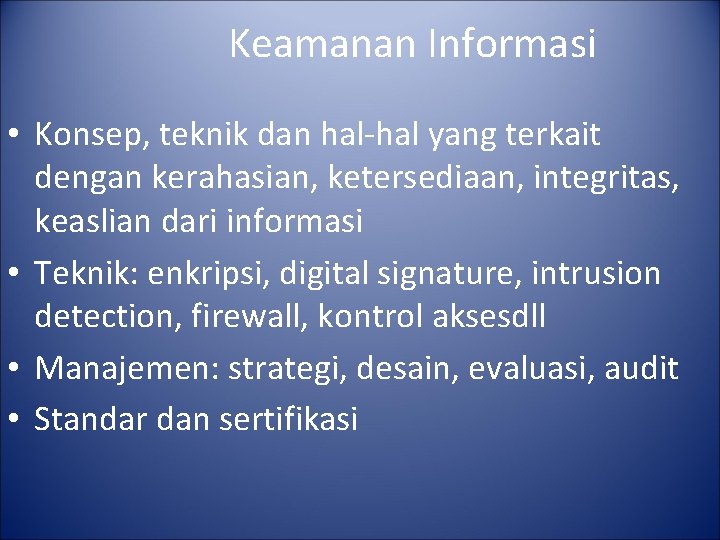 Keamanan Informasi

• Konsep, teknik dan hal-hal yang terkait dengan kerahasian, ketersediaan, integritas, keaslian dari informasi
• Teknik: enkripsi, digital signature, intrusion detection, firewall, kontrol aksesdll
• Manajemen: strategi, desain, evaluasi, audit
• Standar dan sertifikasi